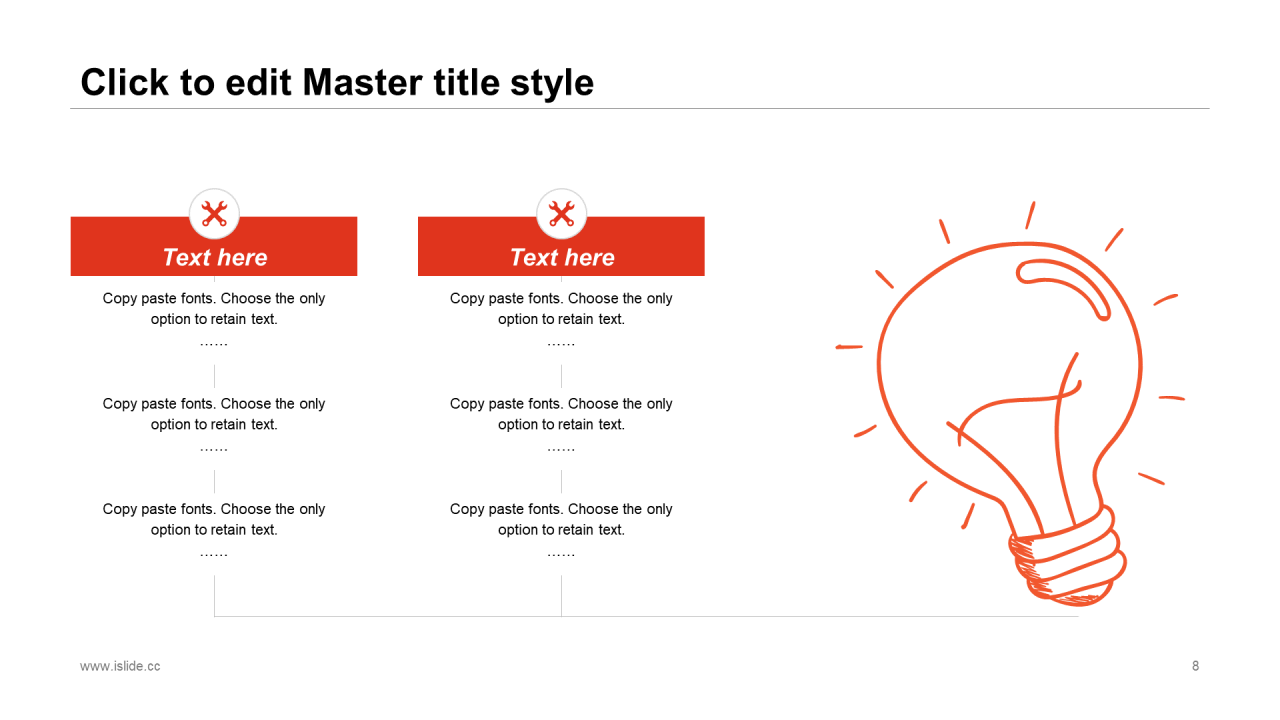 Click to edit Master title style

Text here

Copy paste fonts. Choose the only option to retain text.
……

Copy paste fonts. Choose the only option to retain text.
……

Copy paste fonts. Choose the only option to retain text.
……

Text here

Copy paste fonts. Choose the only option to retain text.
……

Copy paste fonts. Choose the only option to retain text.
……

Copy paste fonts. Choose the only option to retain text.
……

www.islide.cc

8